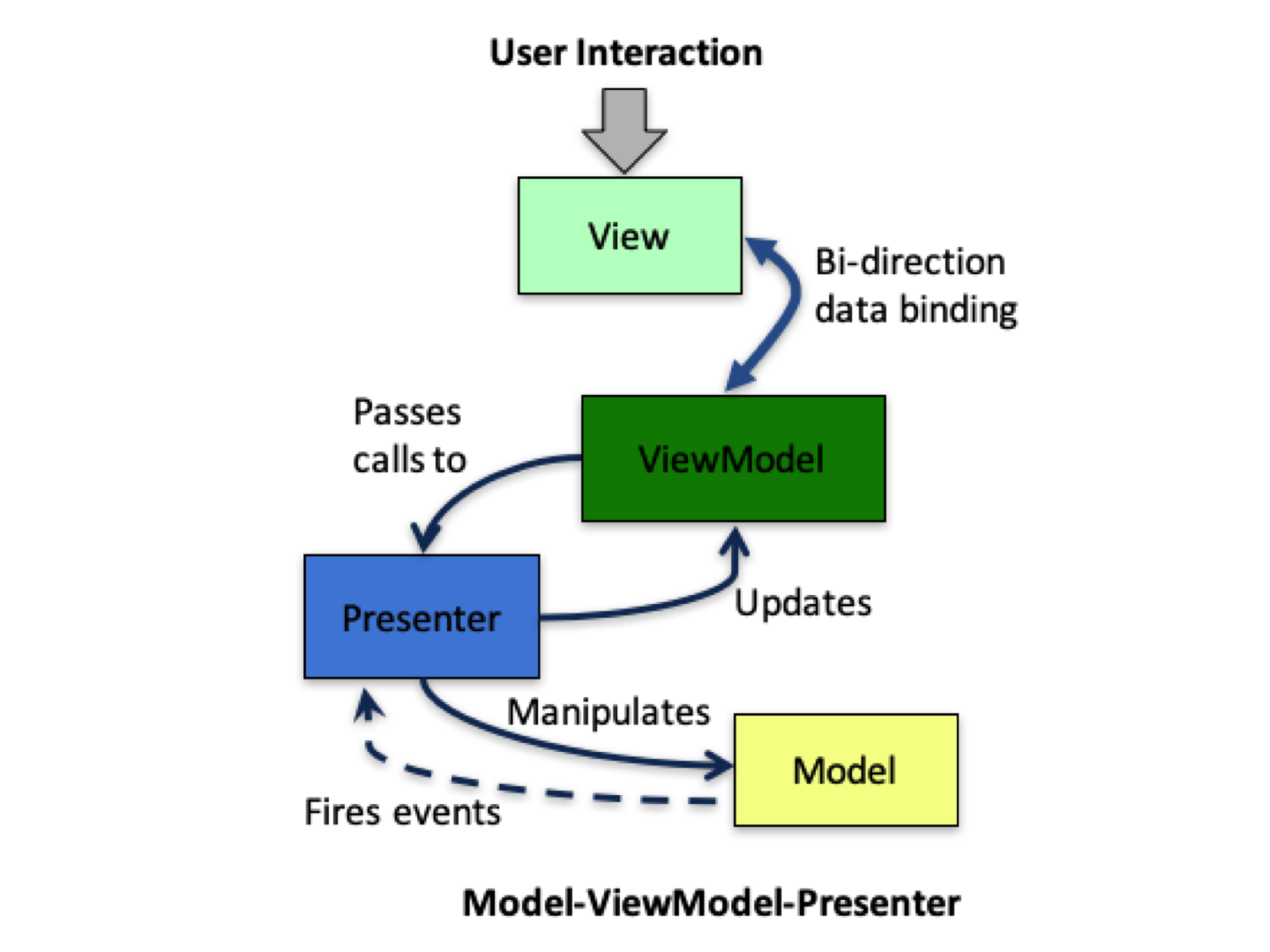 User Interaction

View

Bi-direction data binding

Passes calls to

ViewModel

Presenter

Updates

Manipulates

Model

Fires events

Model-ViewModel-Presenter